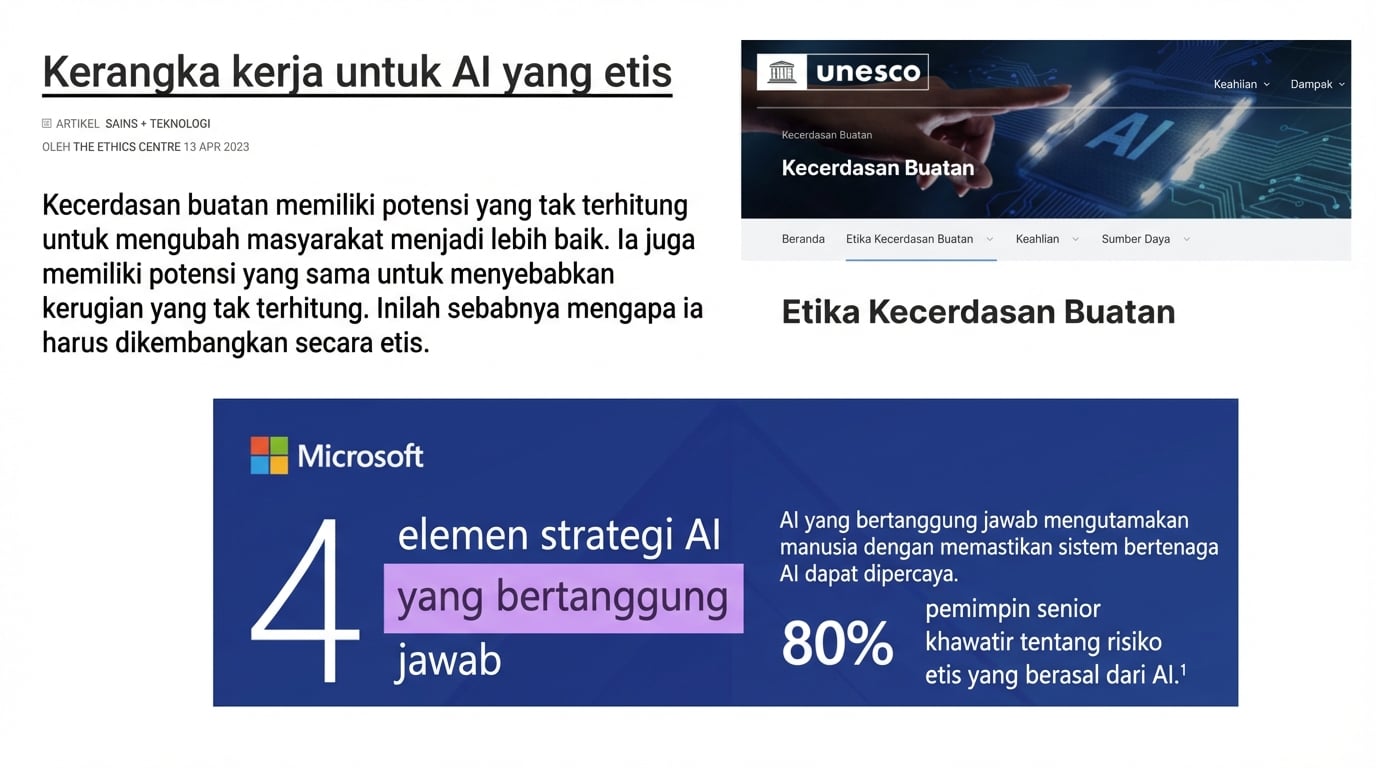 Kerangka kerja untuk AI yang etis

ARTIKEL SAINS + TEKNOLOGI
OLEH THE ETHICS CENTRE 13 APR 2023

Kecerdasan buatan memiliki potensi yang tak terhitung untuk mengubah masyarakat menjadi lebih baik. Ia juga memiliki potensi yang sama untuk menyebabkan kerugian yang tak terhitung. Inilah sebabnya mengapa ia harus dikembangkan secara etis.

unesco

Keahlian Dampak

AI

Kecerdasan Buatan

Kecerdasan Buatan

Beranda Etika Kecerdasan Buatan Keahlian Sumber Daya

Etika Kecerdasan Buatan

Microsoft

4 elemen strategi AI yang bertanggung jawab

AI yang bertanggung jawab mengutamakan manusia dengan memastikan sistem bertenaga AI dapat dipercaya.

80% pemimpin senior khawatir tentang risiko etis yang berasal dari AI.$^1$